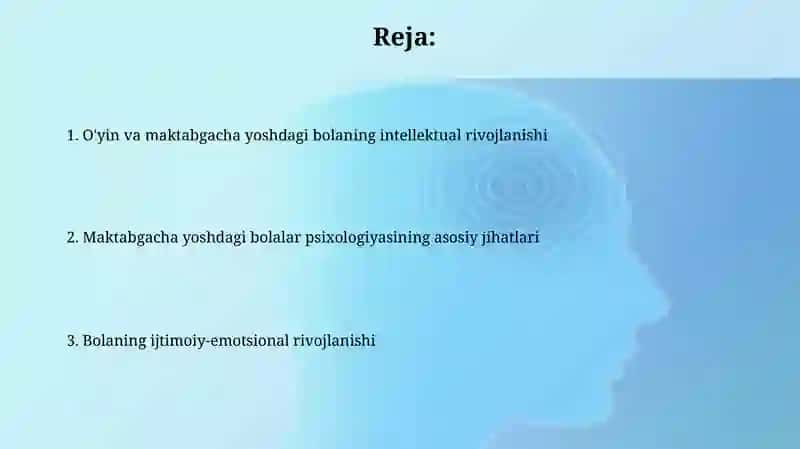 Reja:

1. O'yin va maktabgacha yoshdagi bolaning intellektual rivojlanishi

2. Maktabgacha yoshdagi bolalar psixologiyasining asosiy jihatlari

3. Bolaning ijtimoiy-emotsional rivojlanishi